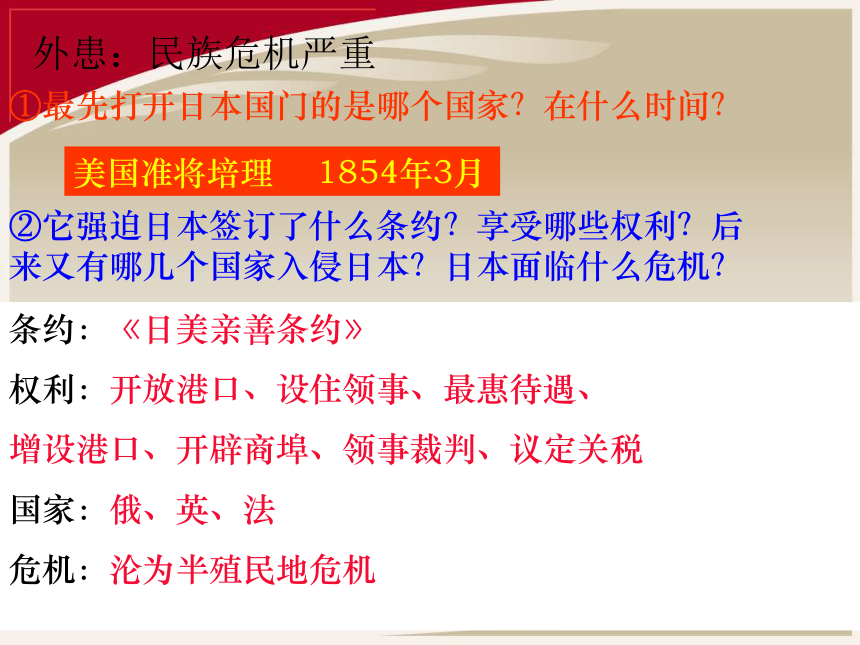 外患：民族危机严重

①最先打开日本国门的是哪个国家？在什么时间？

美国准将培理　1854年3月

②它强迫日本签订了什么条约？享受哪些权利？后来又有哪几个国家入侵日本？日本面临什么危机？

条约：《日美亲善条约》

权利：开放港口、设住领事、最惠待遇、

增设港口、开辟商埠、领事裁判、议定关税

国家：俄、英、法

危机：沦为半殖民地危机